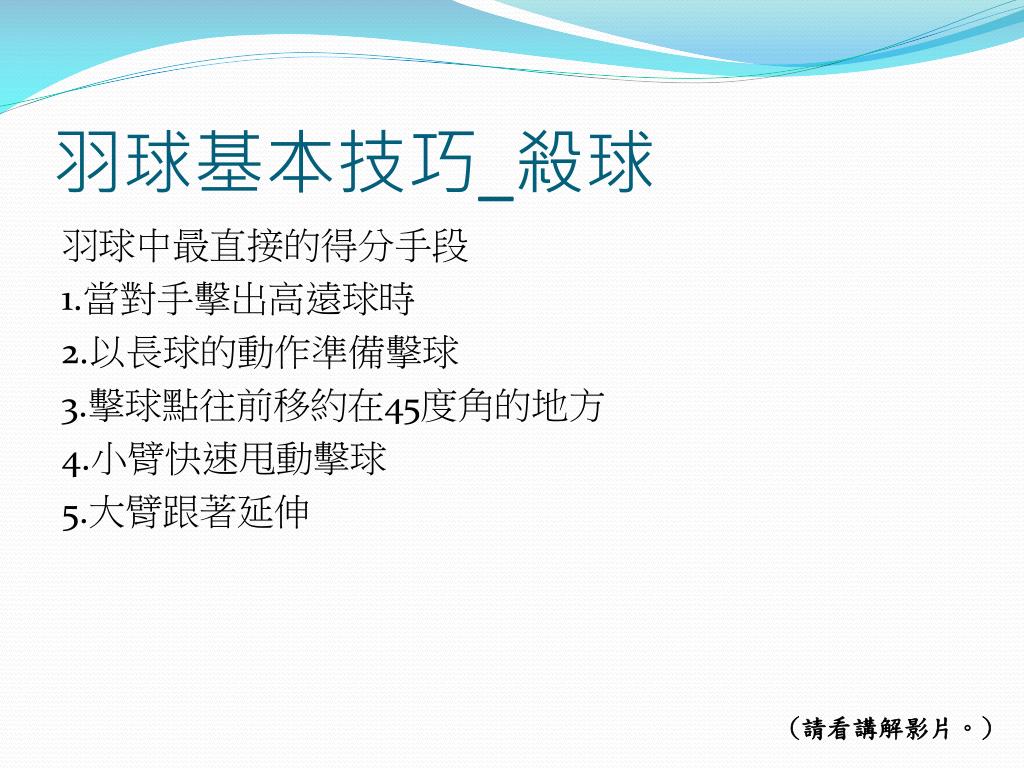 羽球基本技巧_殺球

羽球中最直接的得分手段
1.當對手擊出高遠球時
2.以長球的動作準備擊球
3.擊球點往前移約在45度角的地方
4.小臂快速甩動擊球
5.大臂跟著延伸

（請看講解影片。）